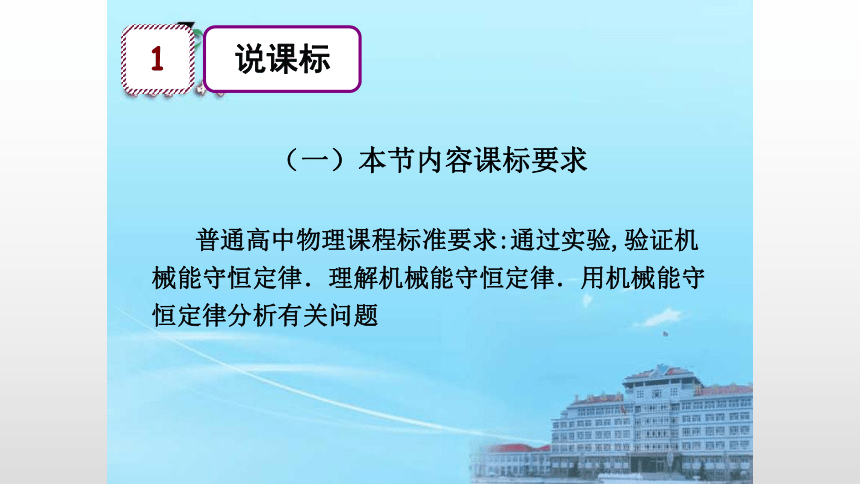 1

说课标

（一）本节内容课标要求

普通高中物理课程标准要求:通过实验,验证机械能守恒定律．理解机械能守恒定律．用机械能守恒定律分析有关问题